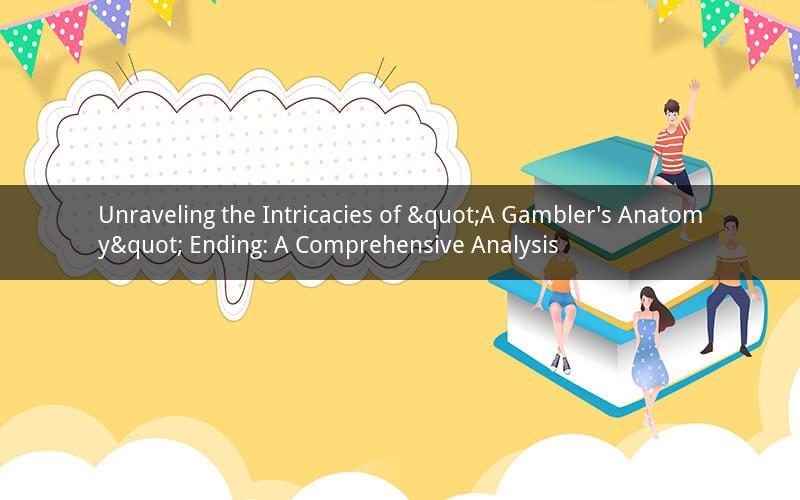 Unraveling the Intricacies of &quot;A Gambler's Anatomy&quot; Ending: A Comprehensive Analysis